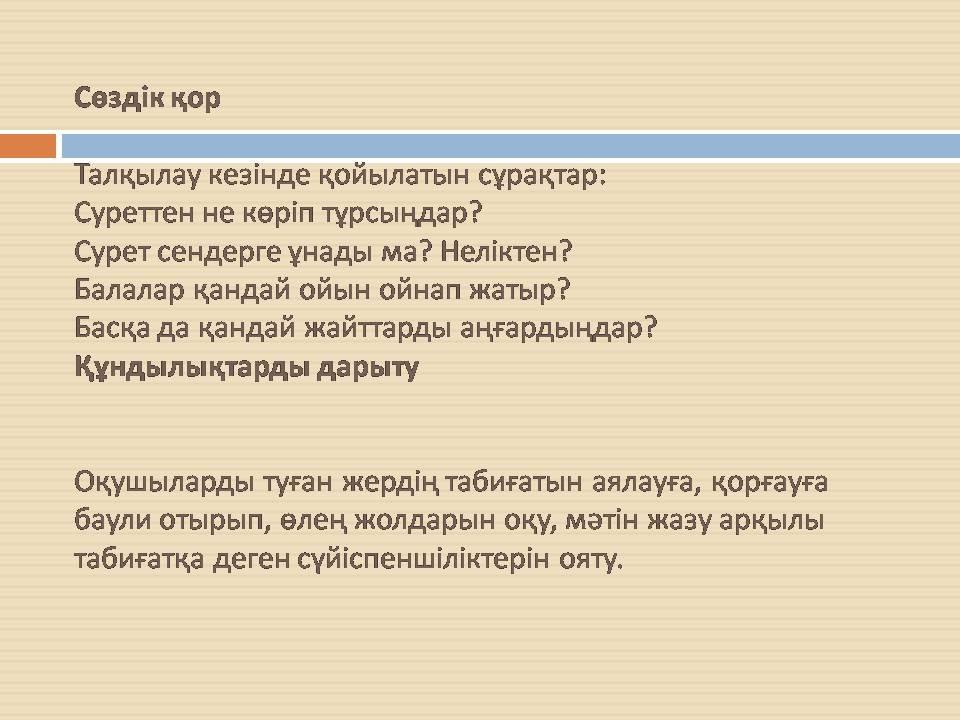 Сөздік қор

Талқылау кезінде қойылатын сұрақтар:
Суреттен не көріп тұрсыңдар?
Сурет сендерге ұнады ма? Неліктен?
Балалар қандай ойын ойнап жатыр?
Басқа да қандай жайттарды аңғардыңдар?
Құндылықтарды дарыту

Оқушыларды туған жердің табиғатын аялауға, қорғауға баули отырып, өлең жолдарын оқу, мәтін жазу арқылы табиғатқа деген сүйіспеншіліктерін ояту.